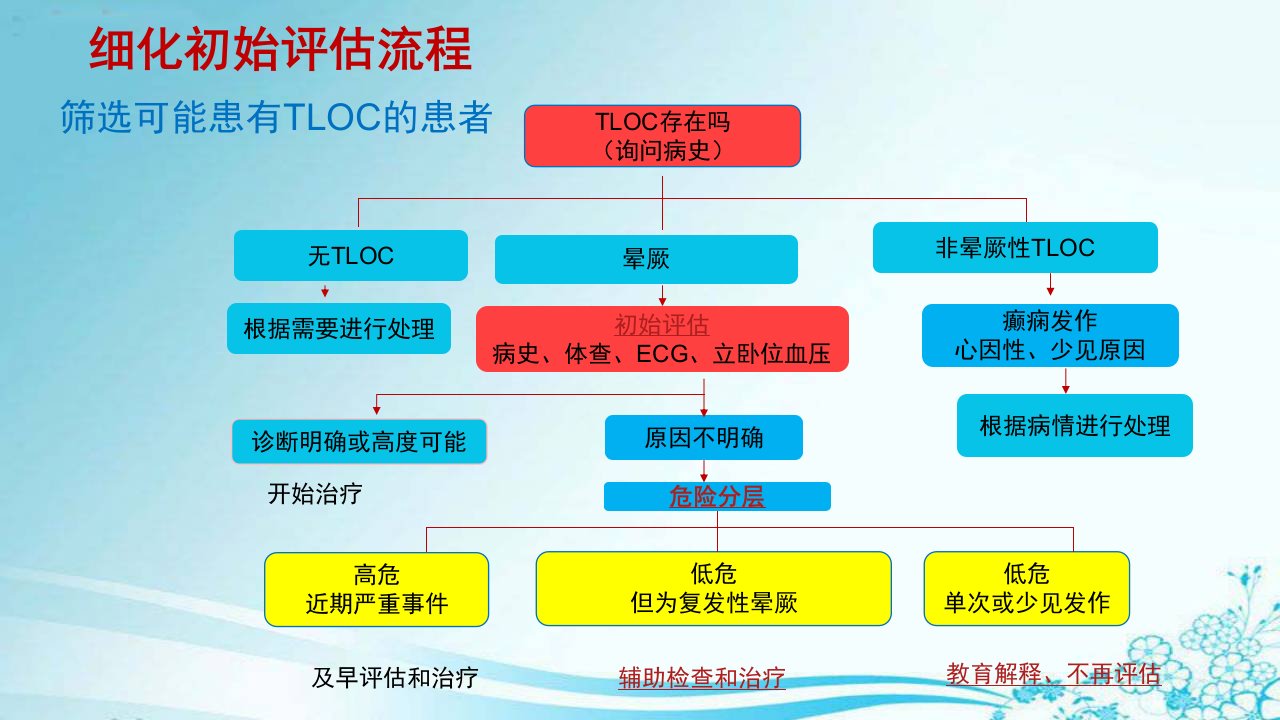 细化初始评估流程

筛选可能患有TLOC的患者

TLOC存在吗
（询问病史）

无TLOC

晕厥

非晕厥性TLOC

根据需要进行处理

初始评估
病史、体查、ECG、立卧位血压

癫痫发作
心因性、少见原因

根据病情进行处理

诊断明确或高度可能

原因不明确

开始治疗

危险分层

高危
近期严重事件

低危
但为复发性晕厥

低危
单次或少见发作

及早评估和治疗

辅助检查和治疗

教育解释、不再评估